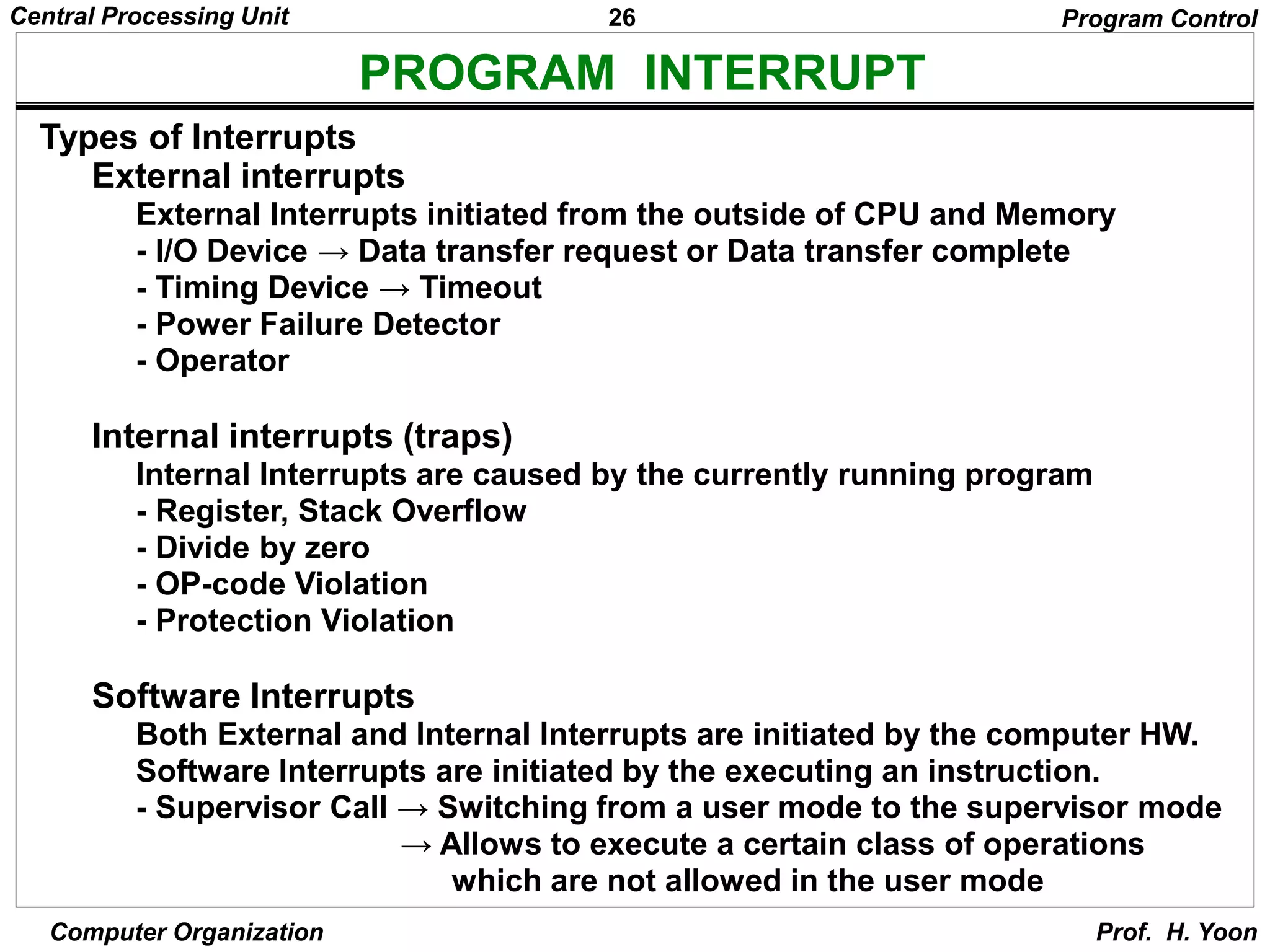 Central Processing Unit

26

Program Control

PROGRAM INTERRUPT

Types of Interrupts

External interrupts

External Interrupts initiated from the outside of CPU and Memory
- I/O Device → Data transfer request or Data transfer complete
- Timing Device → Timeout
- Power Failure Detector
- Operator

Internal interrupts (traps)

Internal Interrupts are caused by the currently running program
- Register, Stack Overflow
- Divide by zero
- OP-code Violation
- Protection Violation

Software Interrupts

Both External and Internal Interrupts are initiated by the computer HW.
Software Interrupts are initiated by the executing an instruction.
- Supervisor Call → Switching from a user mode to the supervisor mode
→ Allows to execute a certain class of operations which are not allowed in the user mode

Computer Organization

Prof. H. Yoon